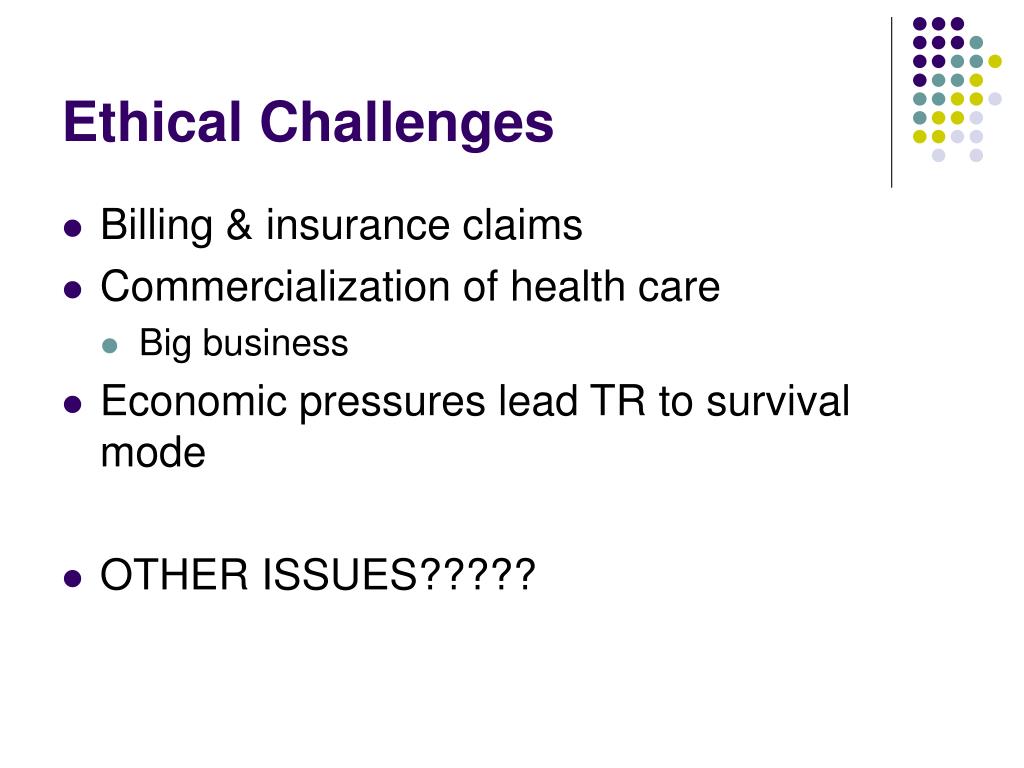 Ethical Challenges

- Billing & insurance claims
- Commercialization of health care
  - Big business
- Economic pressures lead TR to survival mode

- OTHER ISSUES?????